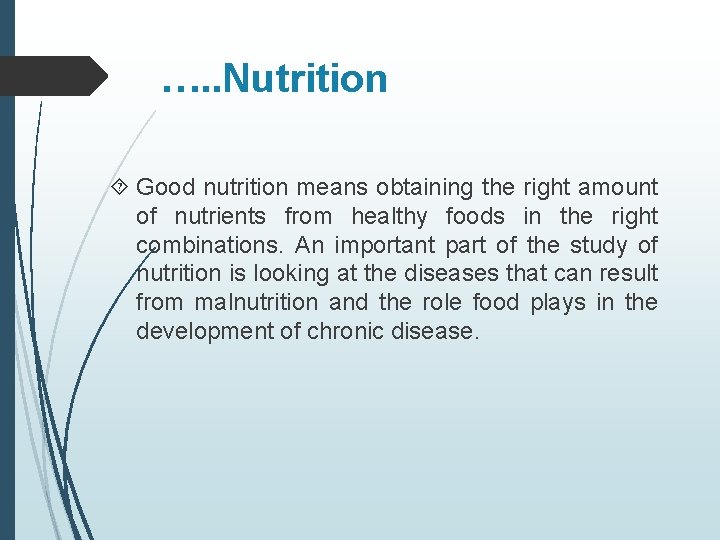 …..Nutrition

Good nutrition means obtaining the right amount of nutrients from healthy foods in the right combinations. An important part of the study of nutrition is looking at the diseases that can result from malnutrition and the role food plays in the development of chronic disease.